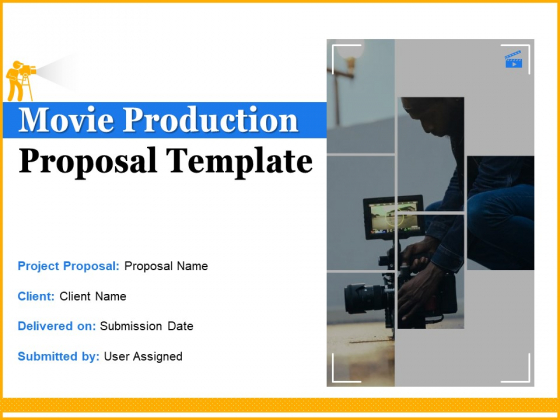 Movie Production
Proposal Template

Project Proposal: Proposal Name

Client: Client Name

Delivered on: Submission Date

Submitted by: User Assigned